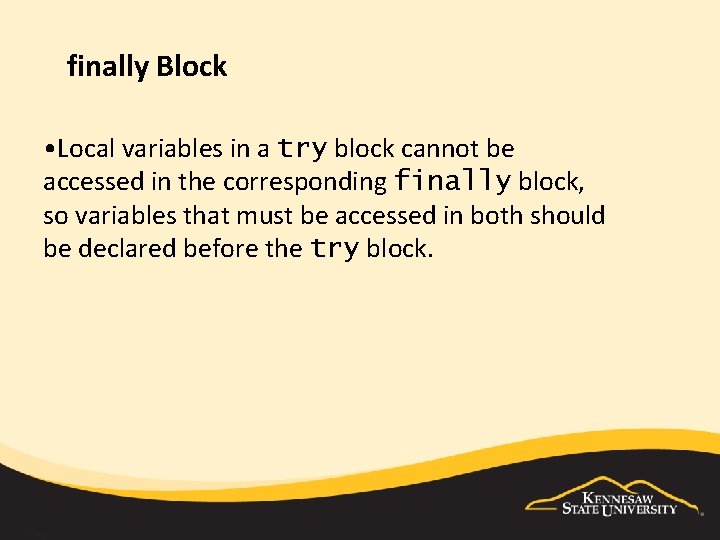 finally Block

•Local variables in a try block cannot be accessed in the corresponding finally block, so variables that must be accessed in both should be declared before the try block.

KENNESAW STATE UNIVERSITY